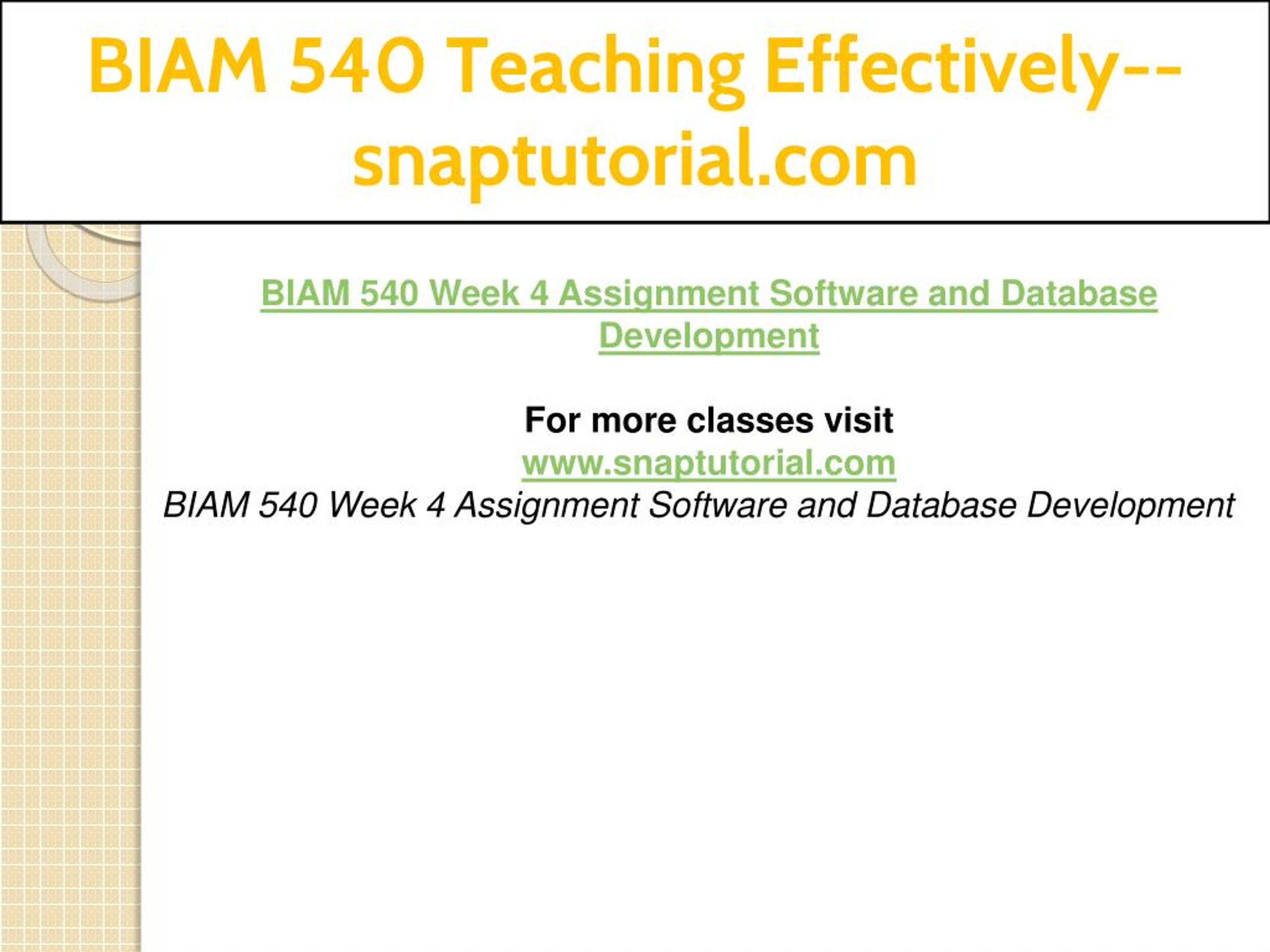 BIAM 540 Teaching Effectively--snaptutorial.com

BIAM 540 Week 4 Assignment Software and Database Development

For more classes visit
www.snaptutorial.com
BIAM 540 Week 4 Assignment Software and Database Development